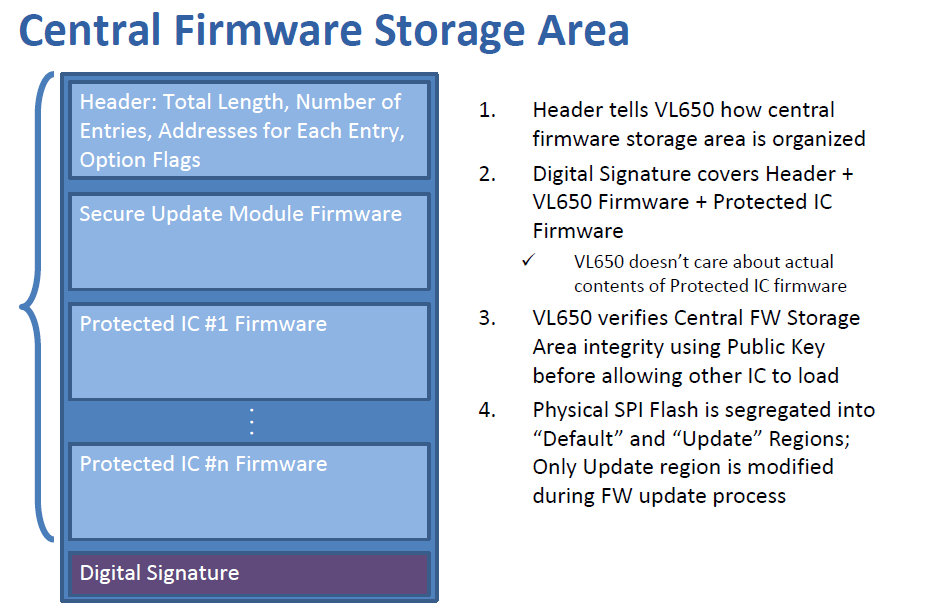 Central Firmware Storage Area

Header: Total Length, Number of Entries, Addresses for Each Entry, Option Flags

Secure Update Module Firmware

Protected IC #1 Firmware

⋮

Protected IC #n Firmware

Digital Signature

1. Header tells VL650 how central firmware storage area is organized

2. Digital Signature covers Header + VL650 Firmware + Protected IC Firmware

✓ VL650 doesn't care about actual contents of Protected IC firmware

3. VL650 verifies Central FW Storage Area integrity using Public Key before allowing other IC to load

4. Physical SPI Flash is segregated into "Default" and "Update" Regions; Only Update region is modified during FW update process